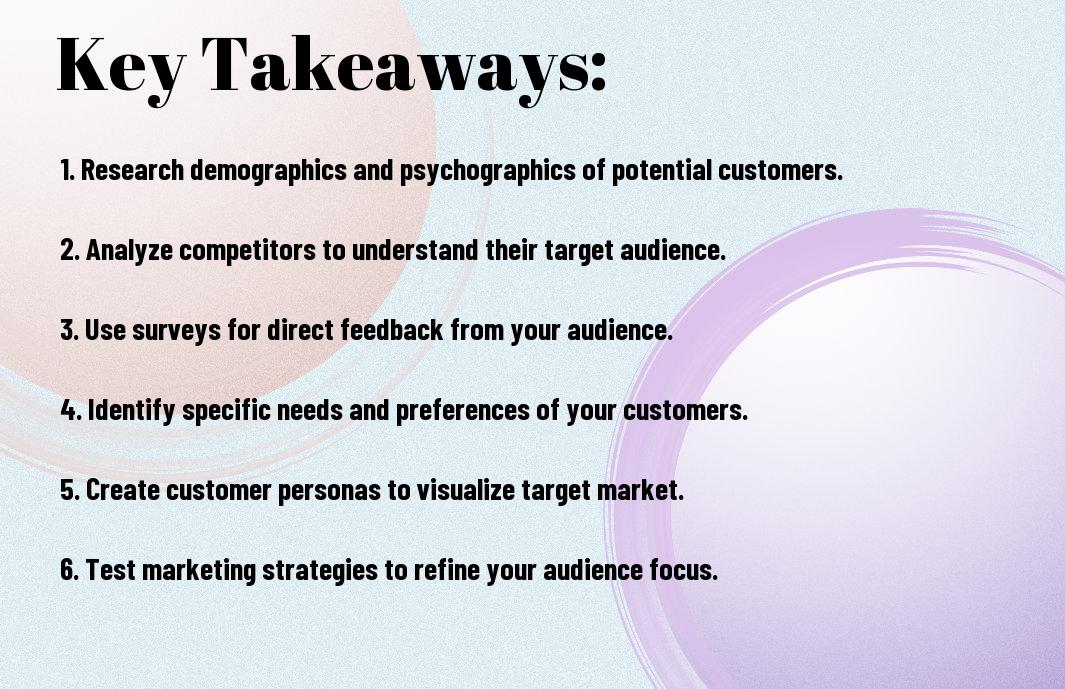 Key Takeaways:

1. Research demographics and psychographics of potential customers.

2. Analyze competitors to understand their target audience.

3. Use surveys for direct feedback from your audience.

4. Identify specific needs and preferences of your customers.

5. Create customer personas to visualize target market.

6. Test marketing strategies to refine your audience focus.